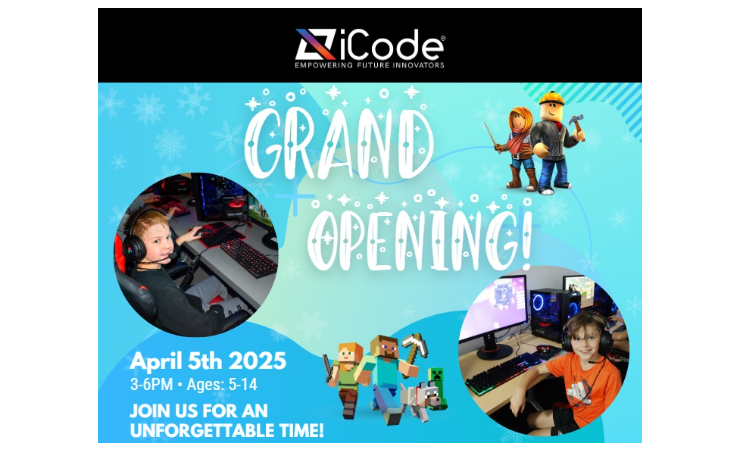 iCode®
EMPOWERING FUTURE INNOVATORS

GRAND OPENING!

April 5th 2025
3-6PM • Ages: 5-14

JOIN US FOR AN UNFORGETTABLE TIME!